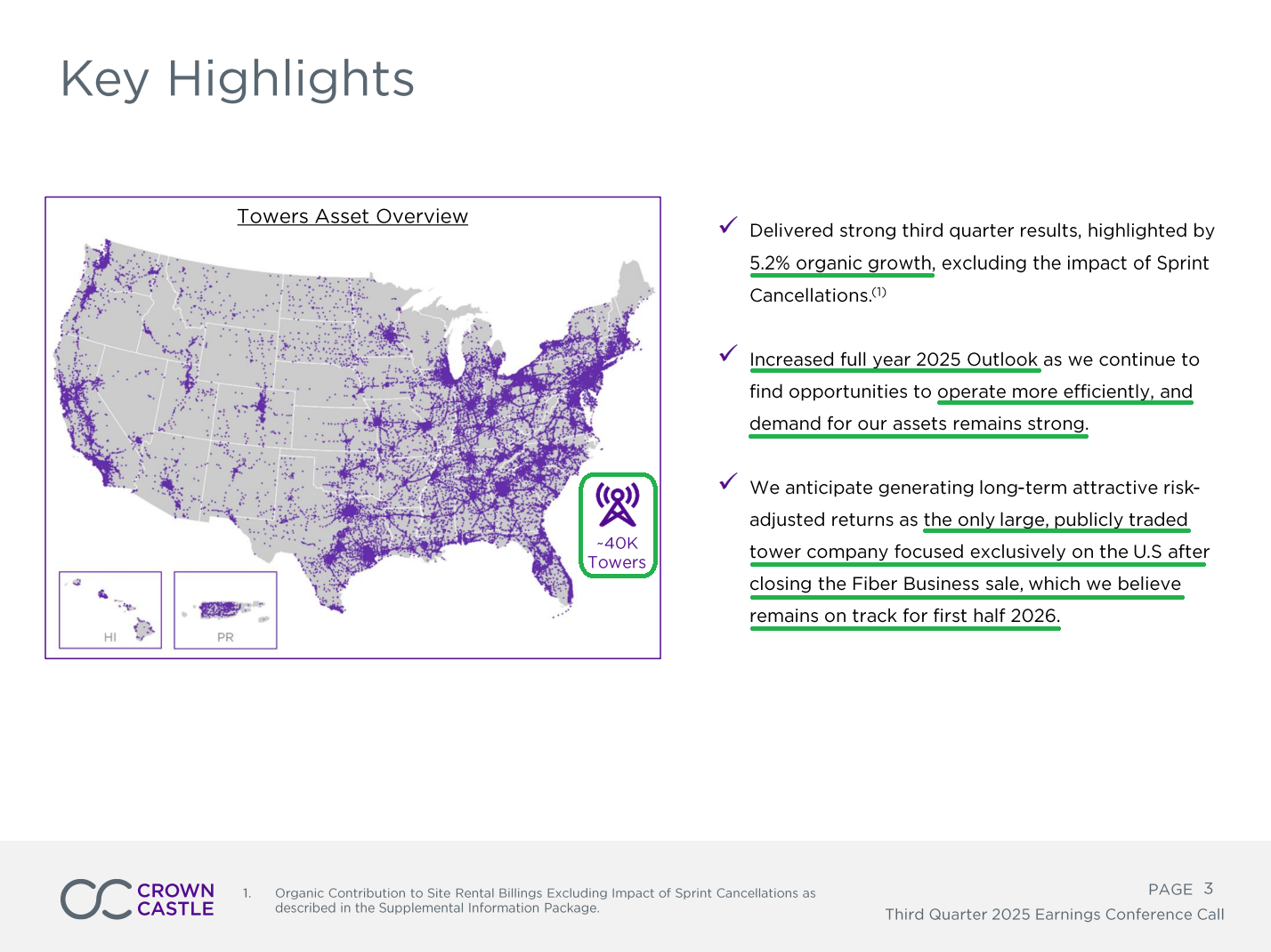 Key Highlights

Towers Asset Overview

~40K Towers

HI

PR

✓ Delivered strong third quarter results, highlighted by 5.2% organic growth, excluding the impact of Sprint Cancellations.$^{(1)}$

✓ Increased full year 2025 Outlook as we continue to find opportunities to operate more efficiently, and demand for our assets remains strong.

✓ We anticipate generating long-term attractive risk-adjusted returns as the only large, publicly traded tower company focused exclusively on the U.S after closing the Fiber Business sale, which we believe remains on track for first half 2026.

CROWN CASTLE

1. Organic Contribution to Site Rental Billings Excluding Impact of Sprint Cancellations as described in the Supplemental Information Package.

PAGE 3
Third Quarter 2025 Earnings Conference Call